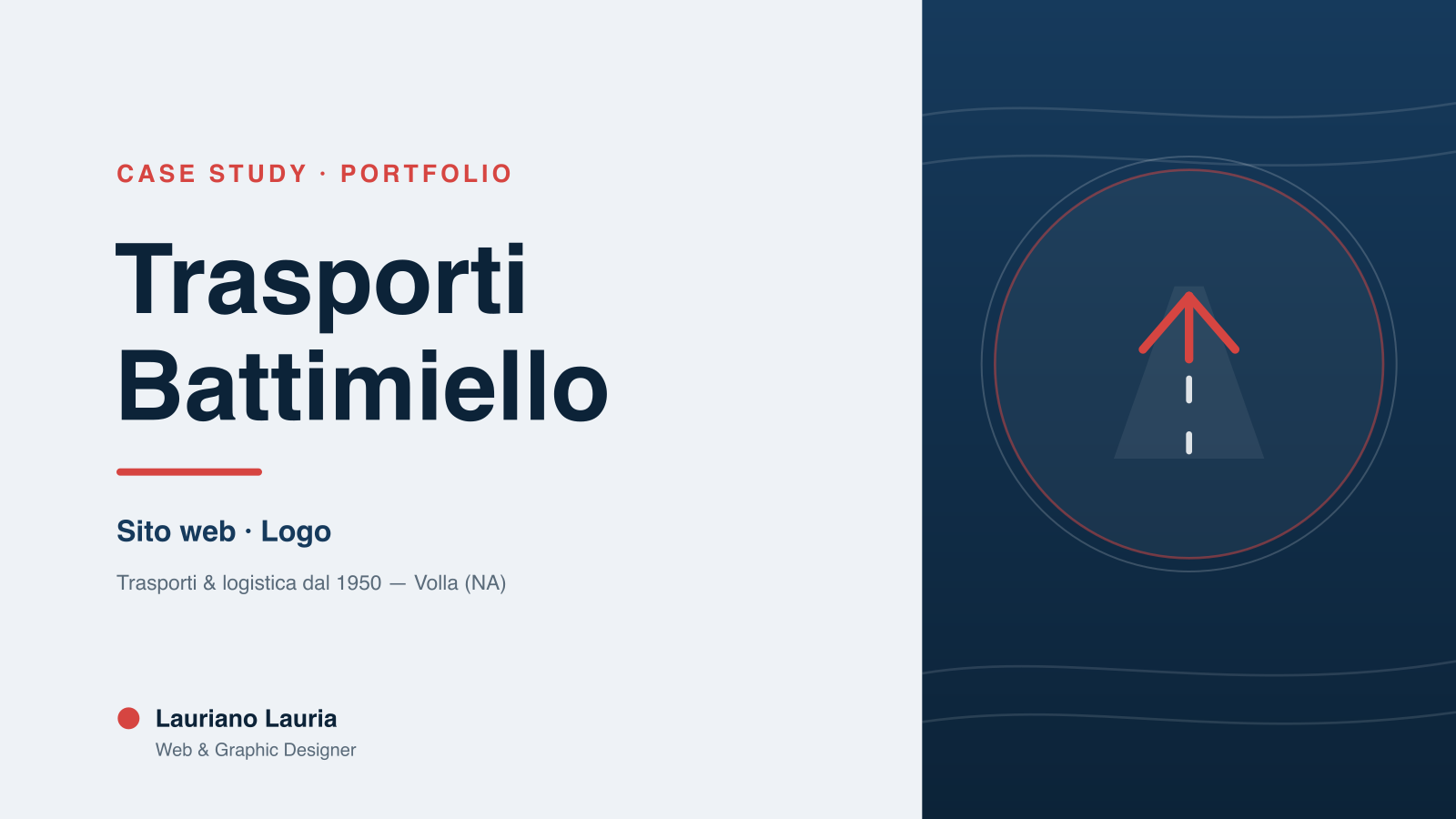 CASE STUDY · PORTFOLIO

Trasporti Battimiello

Sito web · Logo

Trasporti & logistica dal 1950 — Volla (NA)

Lauriano Lauria
Web & Graphic Designer